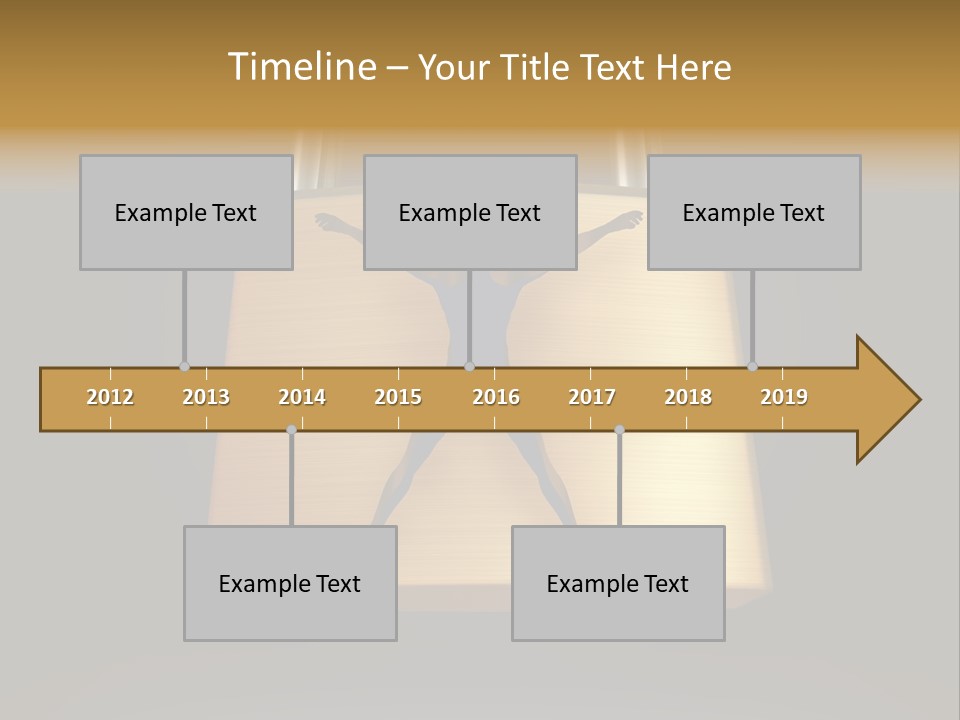 Timeline – Your Title Text Here

Example Text

Example Text

Example Text

2012 2013 2014 2015 2016 2017 2018 2019

Example Text

Example Text